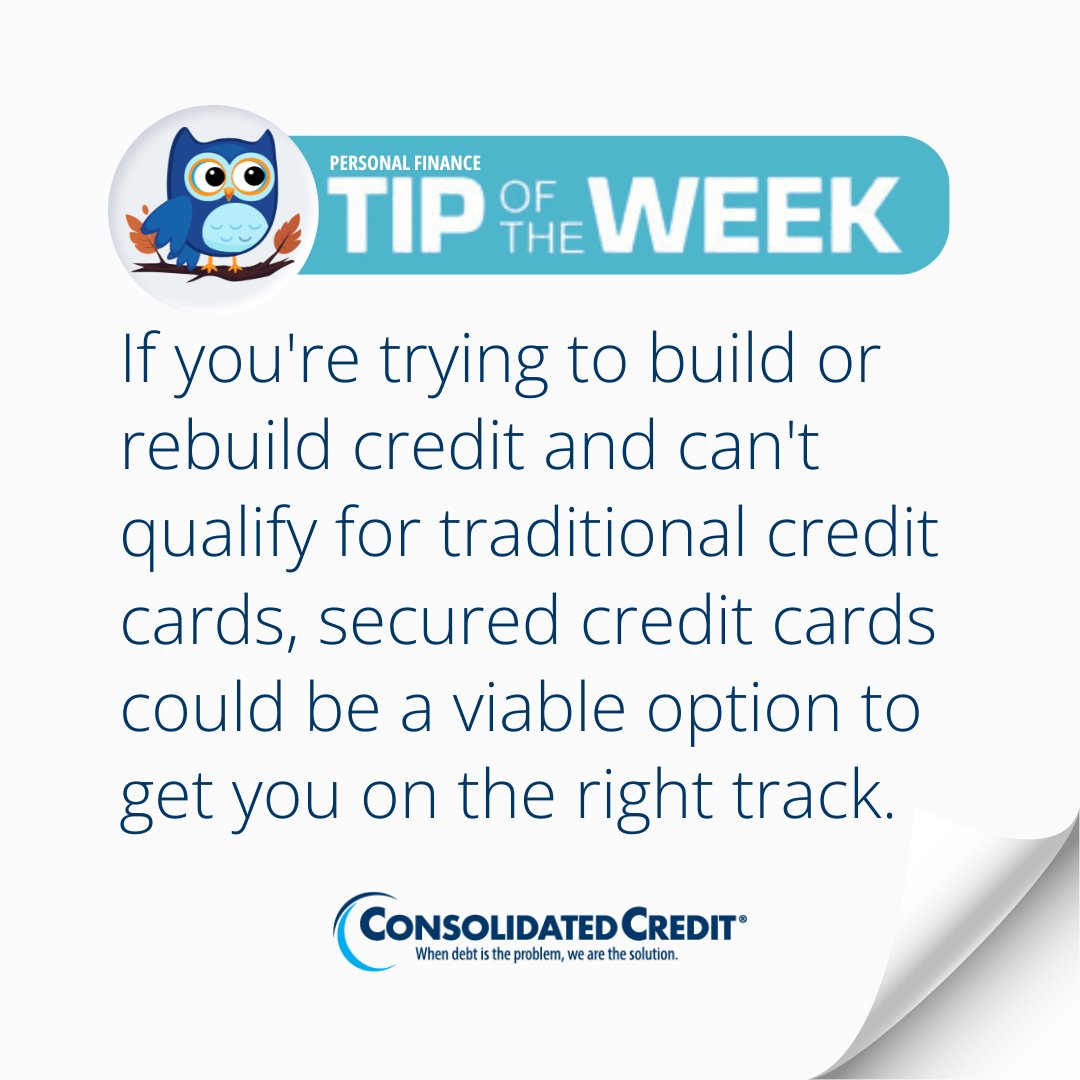 PERSONAL FINANCE
TIP OF THE WEEK

If you're trying to build or rebuild credit and can't qualify for traditional credit cards, secured credit cards could be a viable option to get you on the right track.

CONSOLIDATED CREDIT®
When debt is the problem, we are the solution.